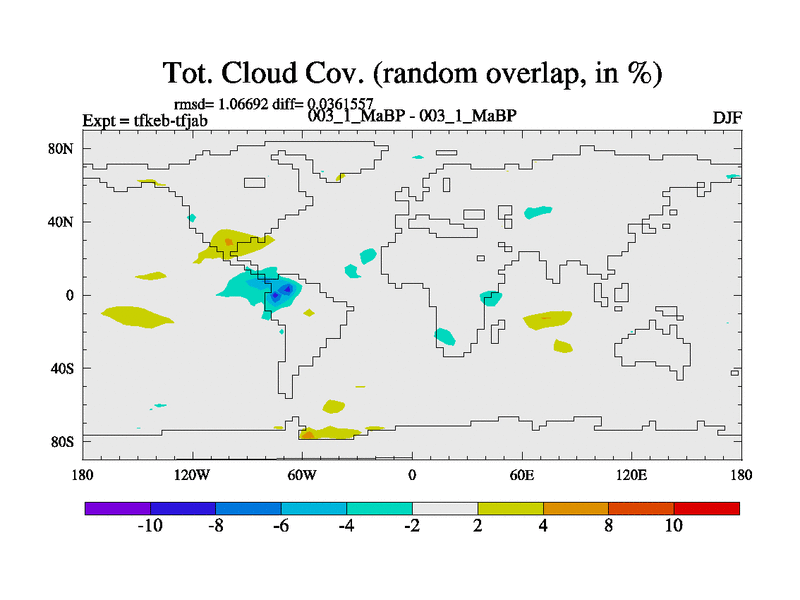 Tot. Cloud Cov. (random overlap, in %)

rmsd= 1.06692 diff= 0.0361557
Expt = tfkeb-tfjab
003_1_MaBP - 003_1_MaBP
DJF

80N
40N
0
40S
80S

180
120W
60W
0
60E
120E
180

-10
-8
-6
-4
-2
2
4
8
10